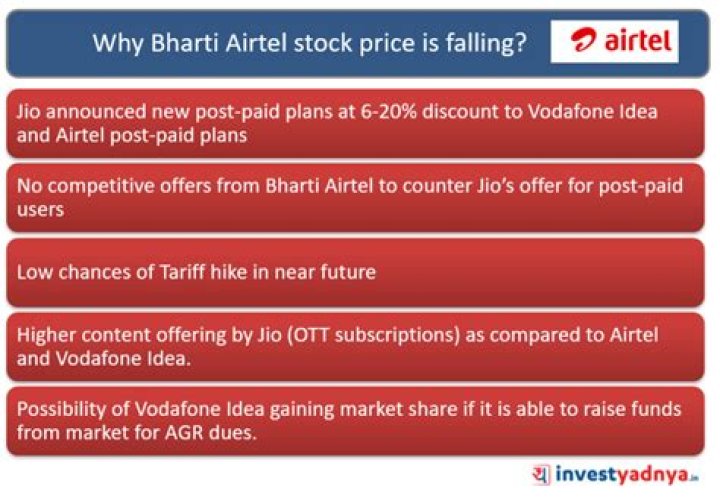 Why Bharti Airtel stock price is falling?

airtel

Jio announced new post-paid plans at 6-20% discount to Vodafone Idea and Airtel post-paid plans

No competitive offers from Bharti Airtel to counter Jio's offer for post-paid users

Low chances of Tariff hike in near future

Higher content offering by Jio (OTT subscriptions) as compared to Airtel and Vodafone Idea.

Possibility of Vodafone Idea gaining market share if it is able to raise funds from market for AGR dues.

य investyadnya.in